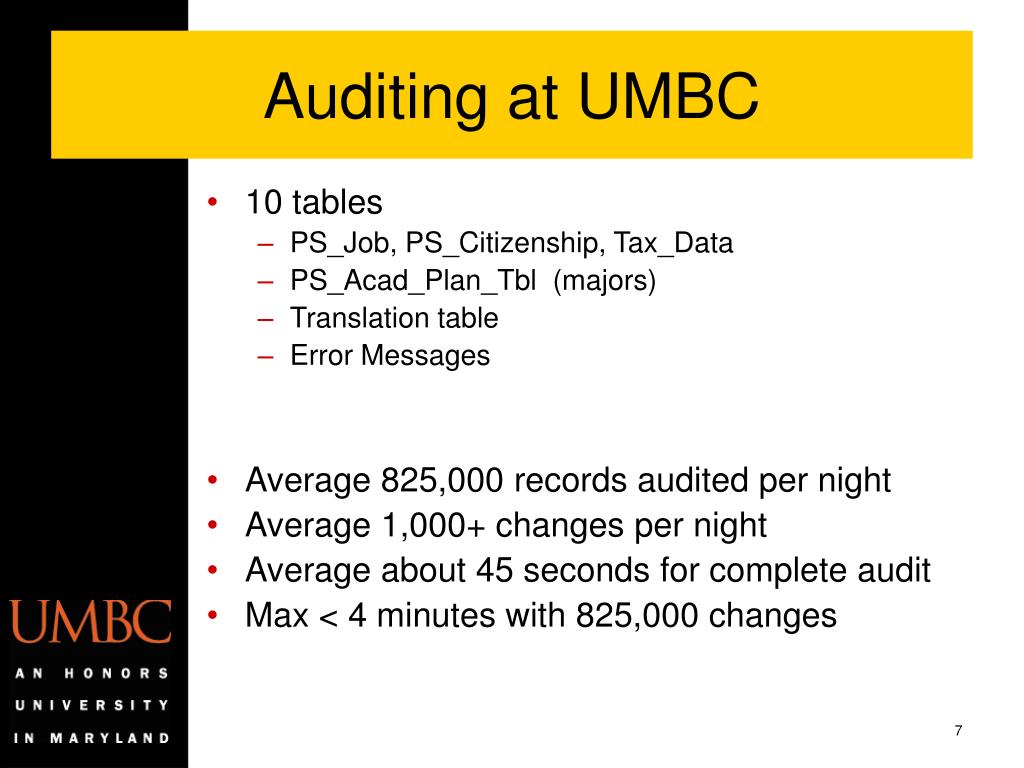 Auditing at UMBC

• 10 tables
– PS_Job, PS_Citizenship, Tax_Data
– PS_Acad_Plan_Tbl (majors)
– Translation table
– Error Messages

• Average 825,000 records audited per night
• Average 1,000+ changes per night
• Average about 45 seconds for complete audit
• Max < 4 minutes with 825,000 changes

UMBC
AN HONORS UNIVERSITY IN MARYLAND

7